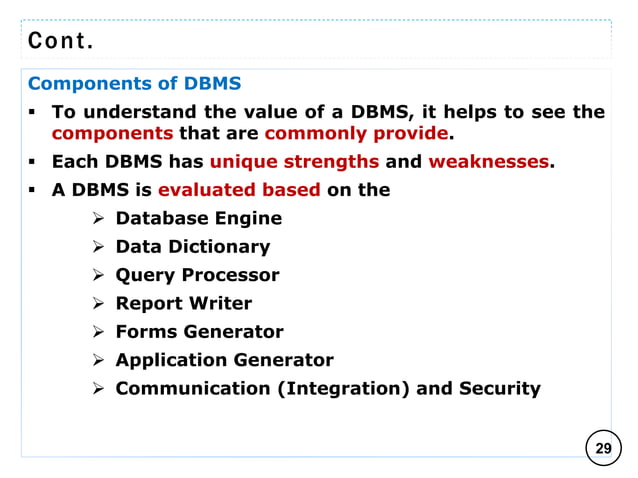 Cont.

Components of DBMS

▪ To understand the value of a DBMS, it helps to see the components that are commonly provide.

▪ Each DBMS has unique strengths and weaknesses.

▪ A DBMS is evaluated based on the

➢ Database Engine

➢ Data Dictionary

➢ Query Processor

➢ Report Writer

➢ Forms Generator

➢ Application Generator

➢ Communication (Integration) and Security

29